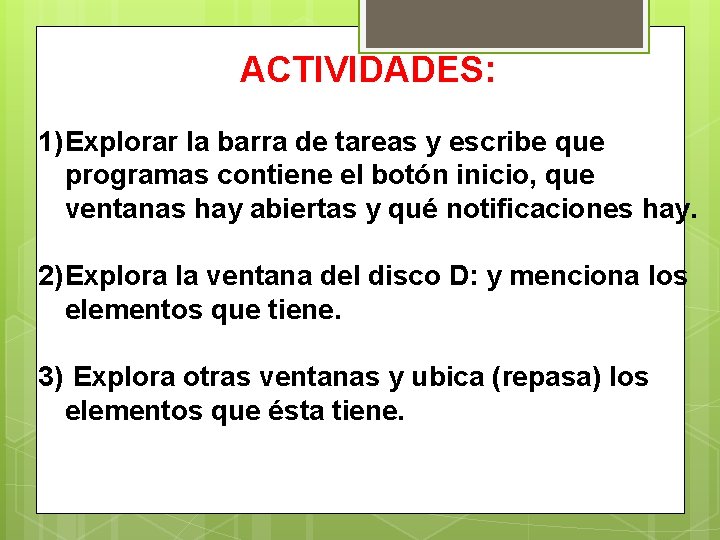 ACTIVIDADES:

1)Explorar la barra de tareas y escribe que programas contiene el botón inicio, que ventanas hay abiertas y qué notificaciones hay.

2)Explora la ventana del disco D: y menciona los elementos que tiene.

3) Explora otras ventanas y ubica (repasa) los elementos que ésta tiene.